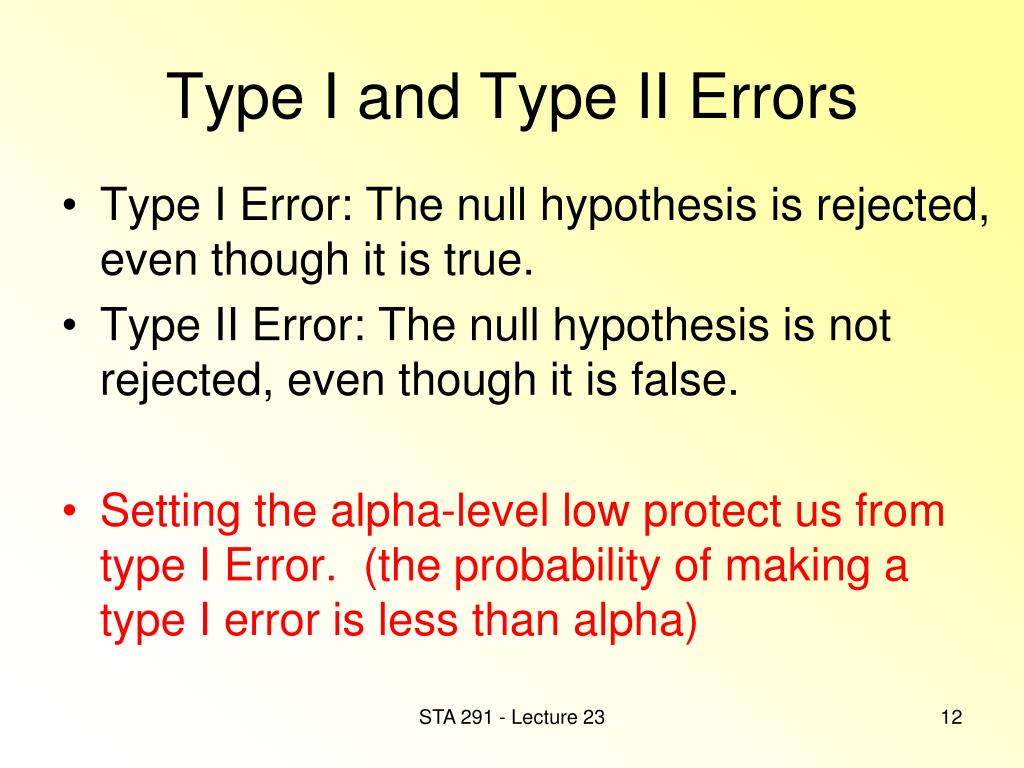 Type I and Type II Errors

• Type I Error: The null hypothesis is rejected, even though it is true.
• Type II Error: The null hypothesis is not rejected, even though it is false.

• Setting the alpha-level low protect us from type I Error. (the probability of making a type I error is less than alpha)

STA 291 - Lecture 23

12